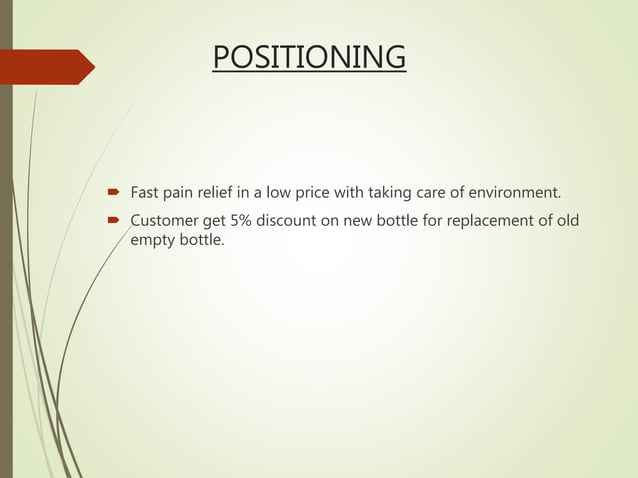 POSITIONING

Fast pain relief in a low price with taking care of environment.

Customer get 5% discount on new bottle for replacement of old empty bottle.